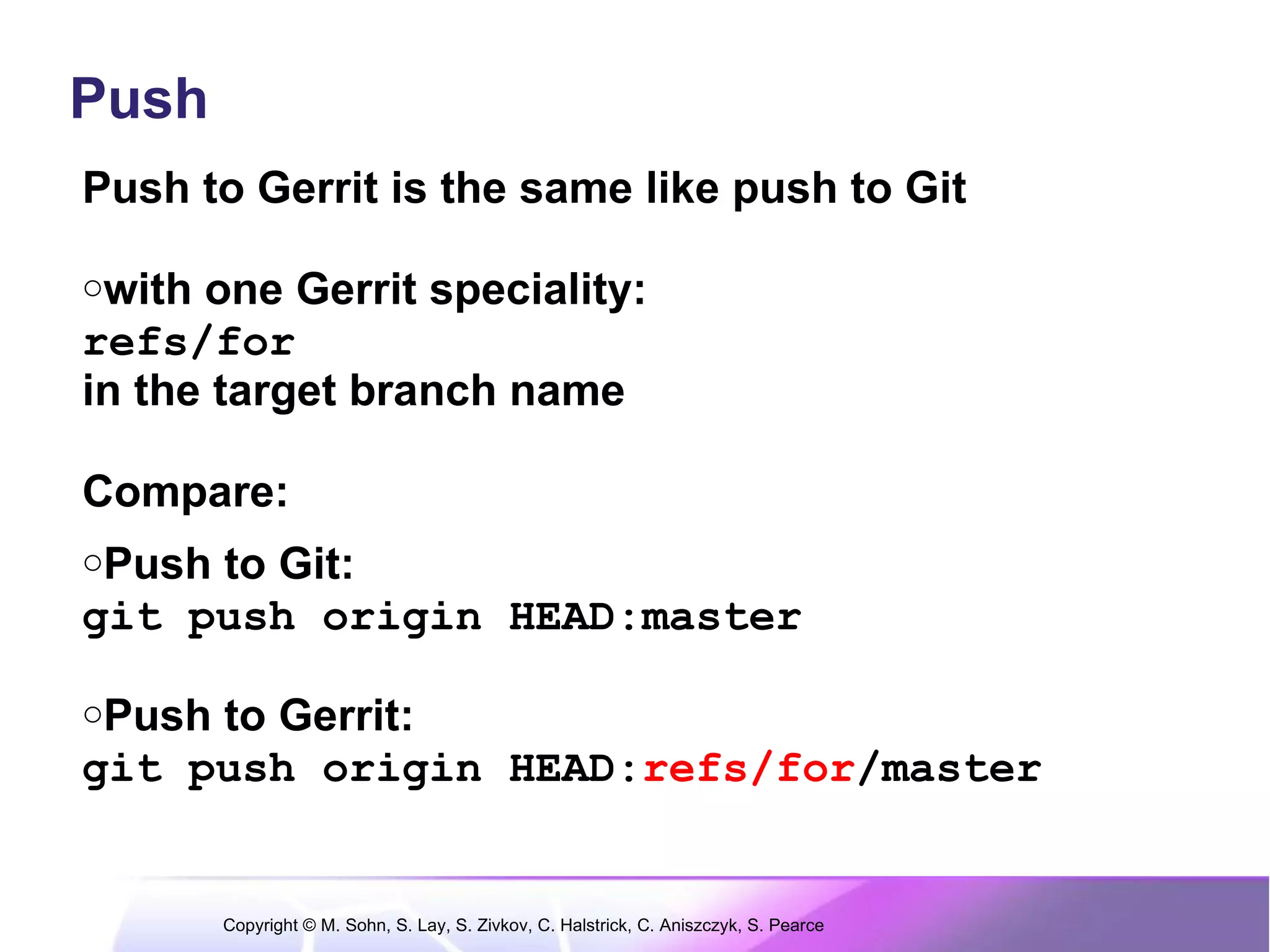 Push

Push to Gerrit is the same like push to Git

○with one Gerrit speciality:
refs/for
in the target branch name

Compare:

○Push to Git:
git push origin HEAD:master

○Push to Gerrit:
git push origin HEAD:refs/for/master

Copyright © M. Sohn, S. Lay, S. Zivkov, C. Halstrick, C. Aniszczyk, S. Pearce